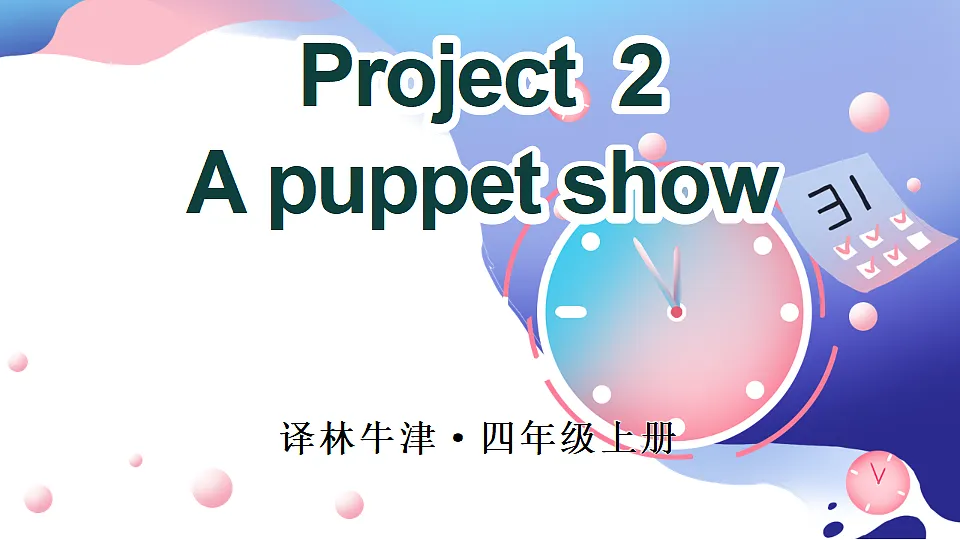 Project 2
A puppet show

31

译林牛津·四年级上册